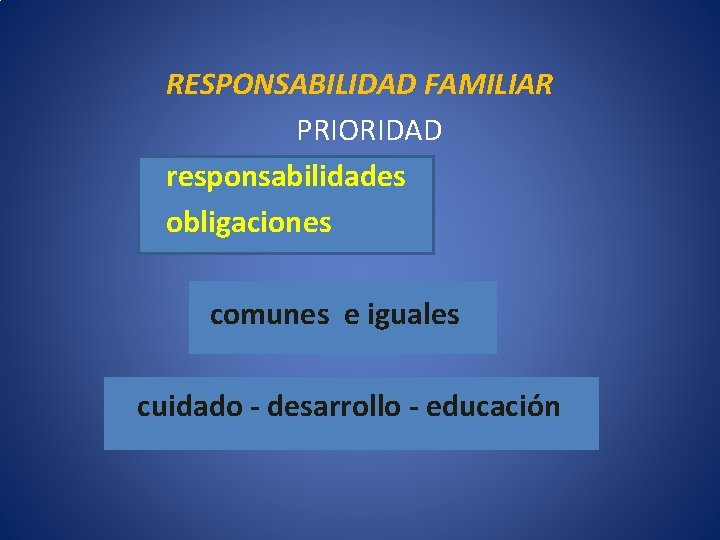 RESPONSABILIDAD FAMILIAR

PRIORIDAD

responsabilidades
obligaciones

comunes e iguales

cuidado - desarrollo - educación